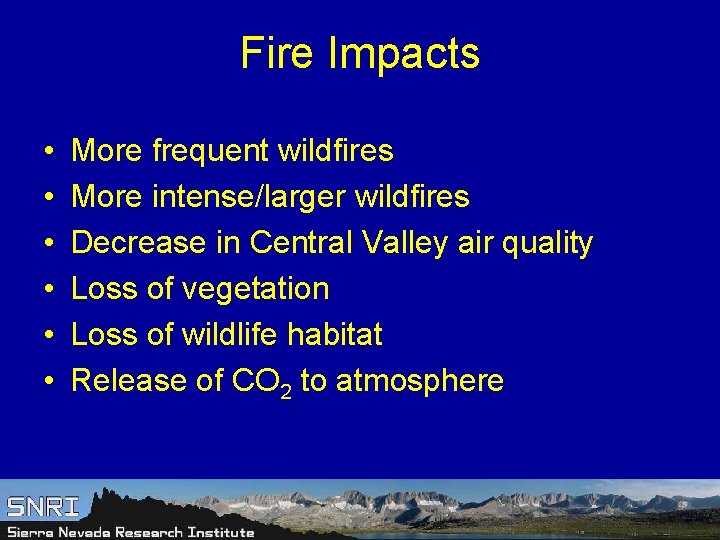 Fire Impacts

• More frequent wildfires
• More intense/larger wildfires
• Decrease in Central Valley air quality
• Loss of vegetation
• Loss of wildlife habitat
• Release of $CO_2$ to atmosphere

SNRI
Sierra Nevada Research Institute